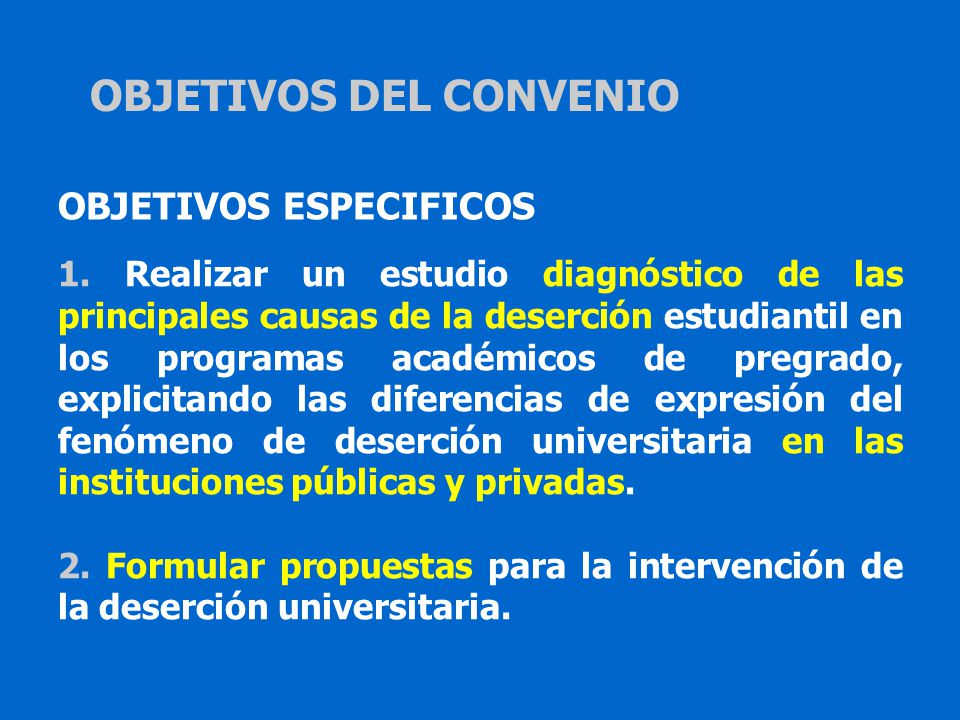 OBJETIVOS DEL CONVENIO

OBJETIVOS ESPECIFICOS

1. Realizar un estudio diagnóstico de las principales causas de la deserción estudiantil en los programas académicos de pregrado, explicitando las diferencias de expresión del fenómeno de deserción universitaria en las instituciones públicas y privadas.

2. Formular propuestas para la intervención de la deserción universitaria.